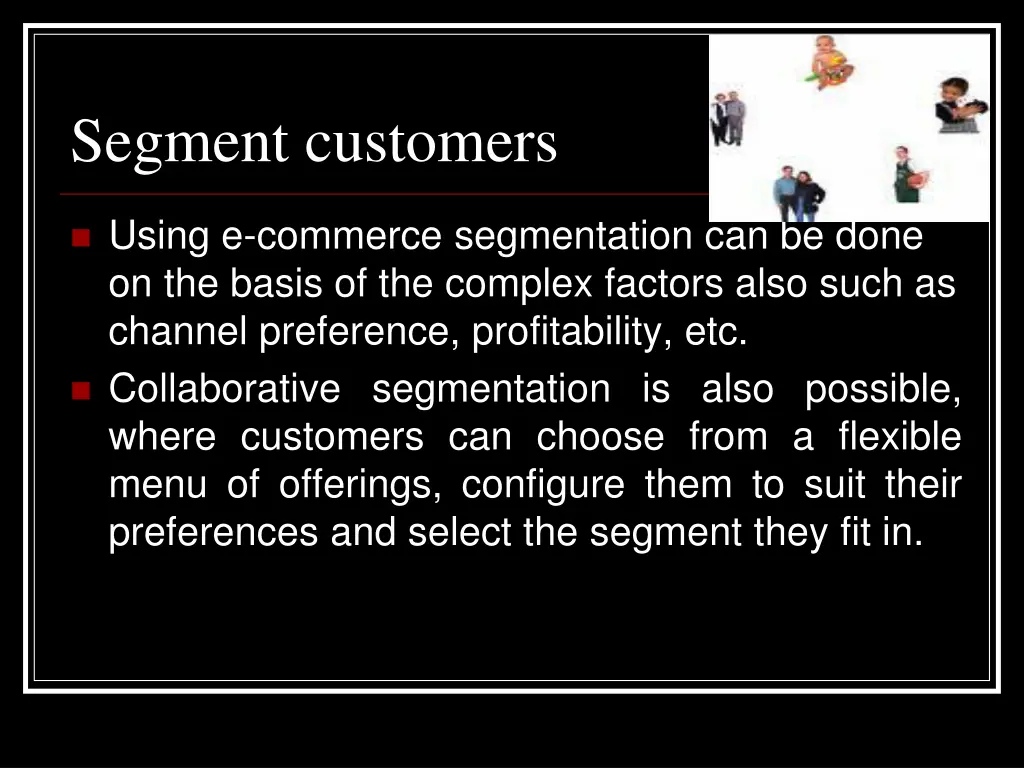 Segment customers

Using e-commerce segmentation can be done on the basis of the complex factors also such as channel preference, profitability, etc.

Collaborative segmentation is also possible, where customers can choose from a flexible menu of offerings, configure them to suit their preferences and select the segment they fit in.